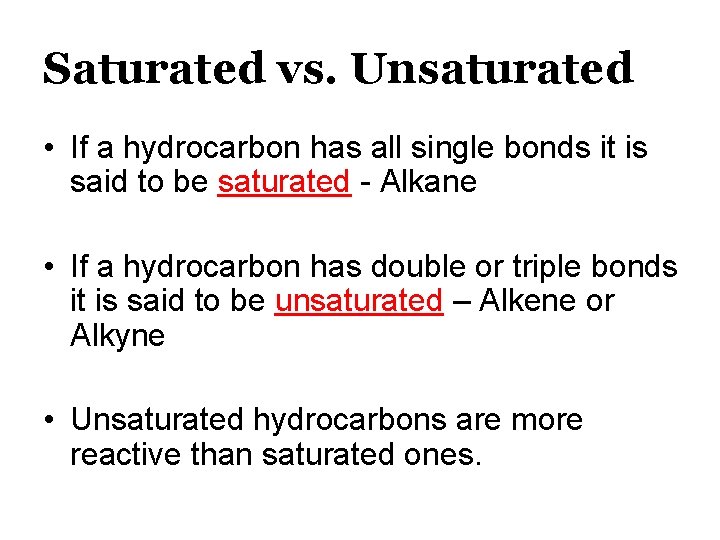 Saturated vs. Unsaturated

• If a hydrocarbon has all single bonds it is said to be saturated - Alkane

• If a hydrocarbon has double or triple bonds it is said to be unsaturated – Alkene or Alkyne

• Unsaturated hydrocarbons are more reactive than saturated ones.